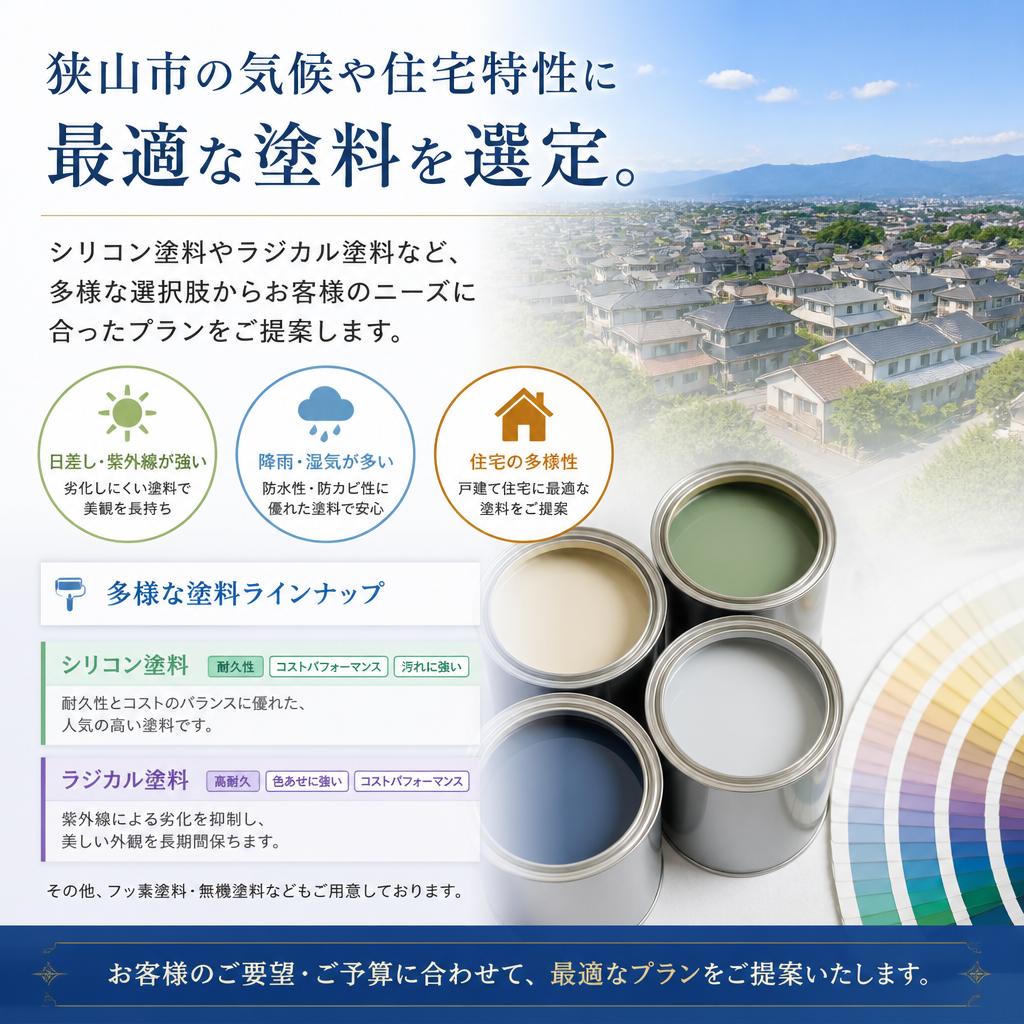 狭山市の気候や住宅特性に
最適な塗料を選定。

シリコン塗料やラジカル塗料など、多様な選択肢からお客様のニーズに合ったプランをご提案します。

日差し・紫外線が強い
劣化しにくい塗料で美観を長持ち

降雨・湿気が多い
防水性・防カビ性に優れた塗料で安心

住宅の多様性
戸建て住宅に最適な塗料をご提案

多様な塗料ラインナップ

シリコン塗料 耐久性 コストパフォーマンス 汚れに強い
耐久性とコストのバランスに優れた、人気の高い塗料です。

ラジカル塗料 高耐久 色あせに強い コストパフォーマンス
紫外線による劣化を抑制し、美しい外観を長期間保ちます。

その他、フッ素塗料・無機塗料などもご用意しております。

お客様のご要望・ご予算に合わせて、最適なプランをご提案いたします。